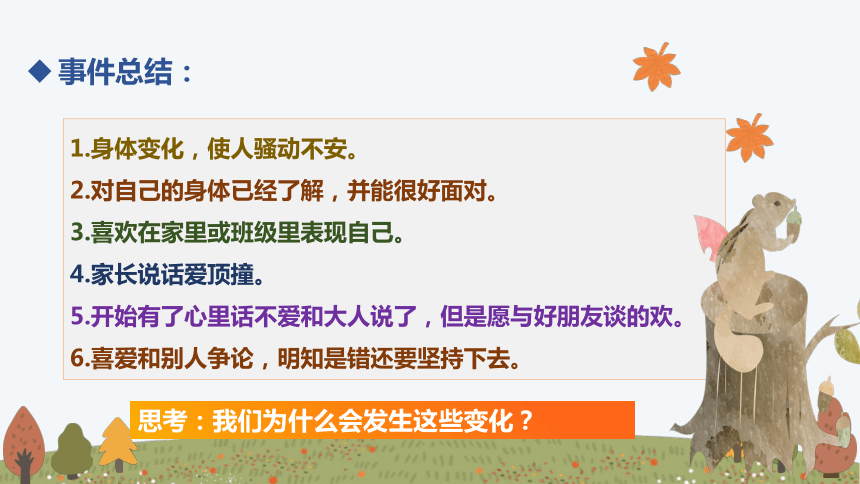 ◆ 事件总结：

1.身体变化，使人骚动不安。

2.对自己的身体已经了解，并能很好面对。

3.喜欢在家里或班级里表现自己。

4.家长说话爱顶撞。

5.开始有了心里话不爱和大人说了，但是愿与好朋友谈的欢。

6.喜爱和别人争论，明知是错还要坚持下去。

思考：我们为什么会发生这些变化？